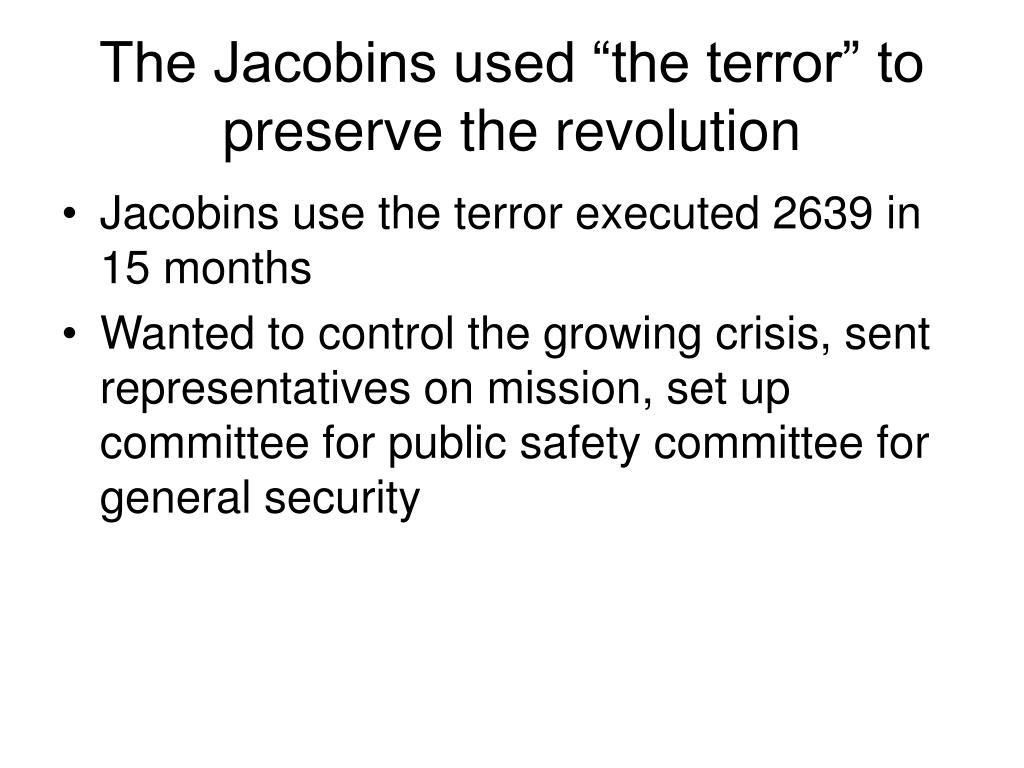 The Jacobins used “the terror” to preserve the revolution

• Jacobins use the terror executed 2639 in 15 months
• Wanted to control the growing crisis, sent representatives on mission, set up committee for public safety committee for general security